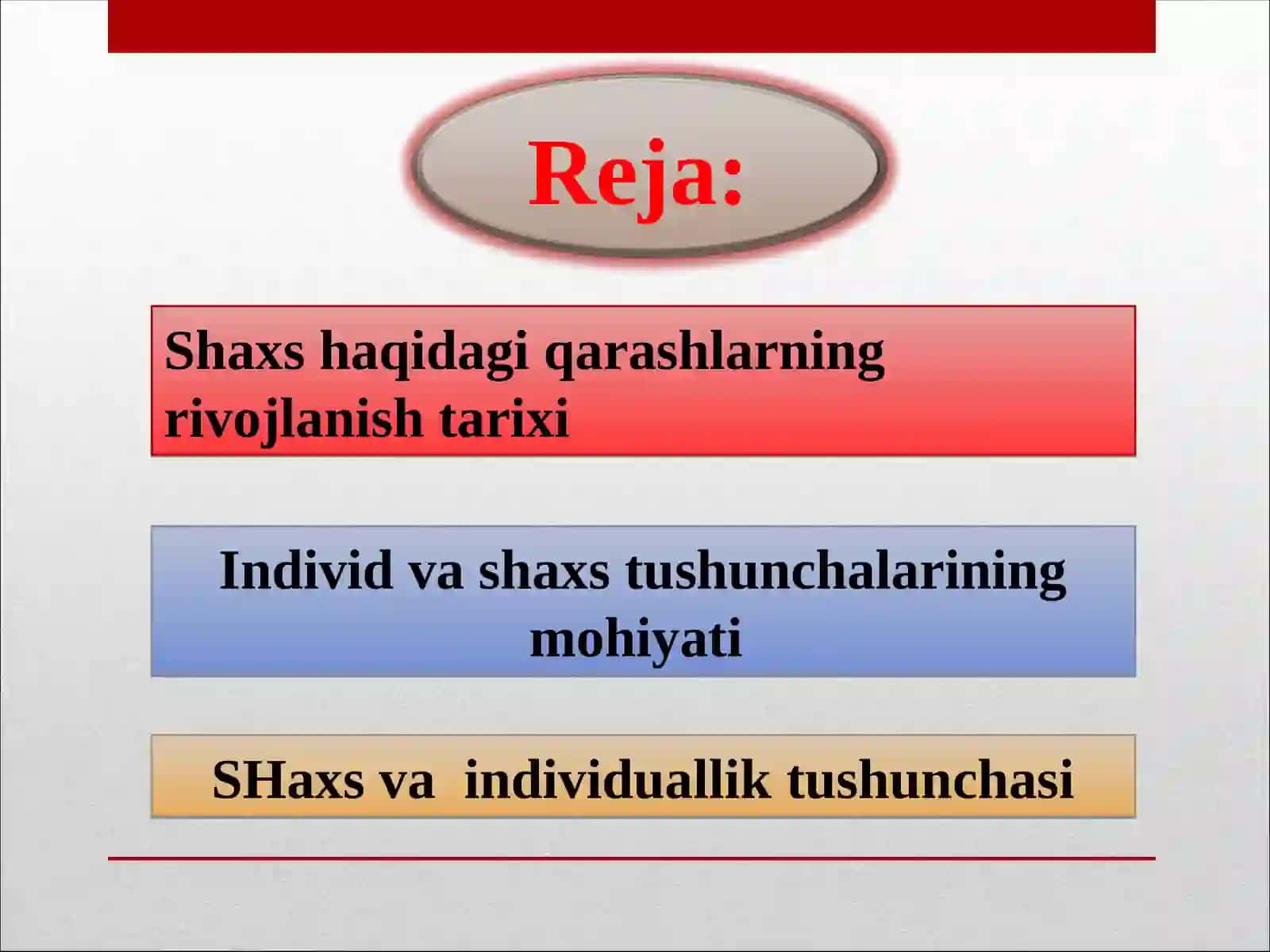 Reja:

Shaxs haqidagi qarashlarning rivojlanish tarixi

Individ va shaxs tushunchalarining mohiyati

SHaxs va individuallik tushunchasi